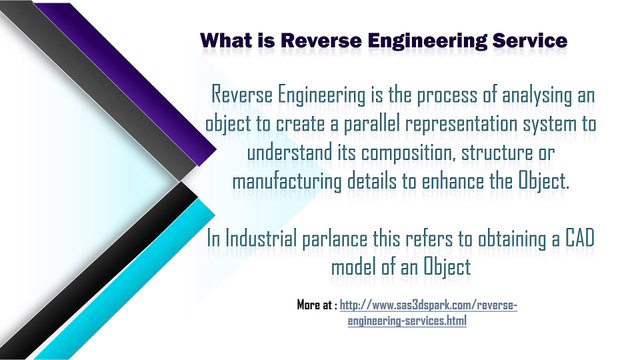 What is Reverse Engineering Service

Reverse Engineering is the process of analysing an object to create a parallel representation system to understand its composition, structure or manufacturing details to enhance the Object.

In Industrial parlance this refers to obtaining a CAD model of an Object

More at : http://www.sas3dspark.com/reverse-engineering-services.html